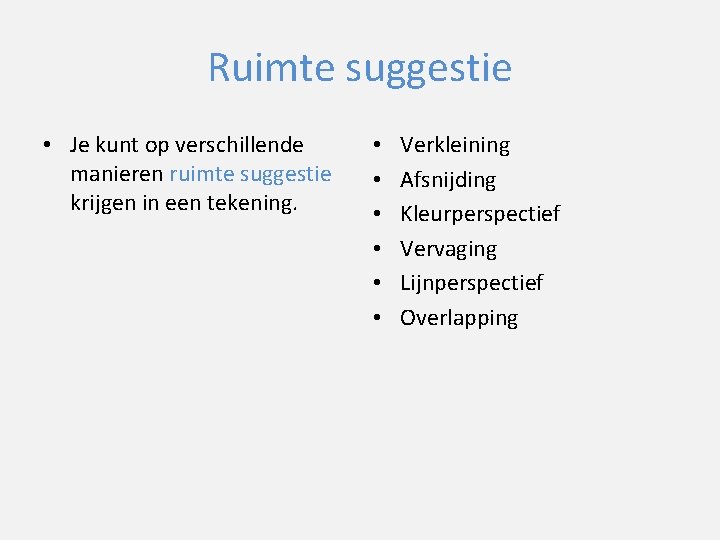 Ruimte suggestie

• Je kunt op verschillende manieren ruimte suggestie krijgen in een tekening.

• Verkleining
• Afsnijding
• Kleurperspectief
• Vervaging
• Lijnperspectief
• Overlapping